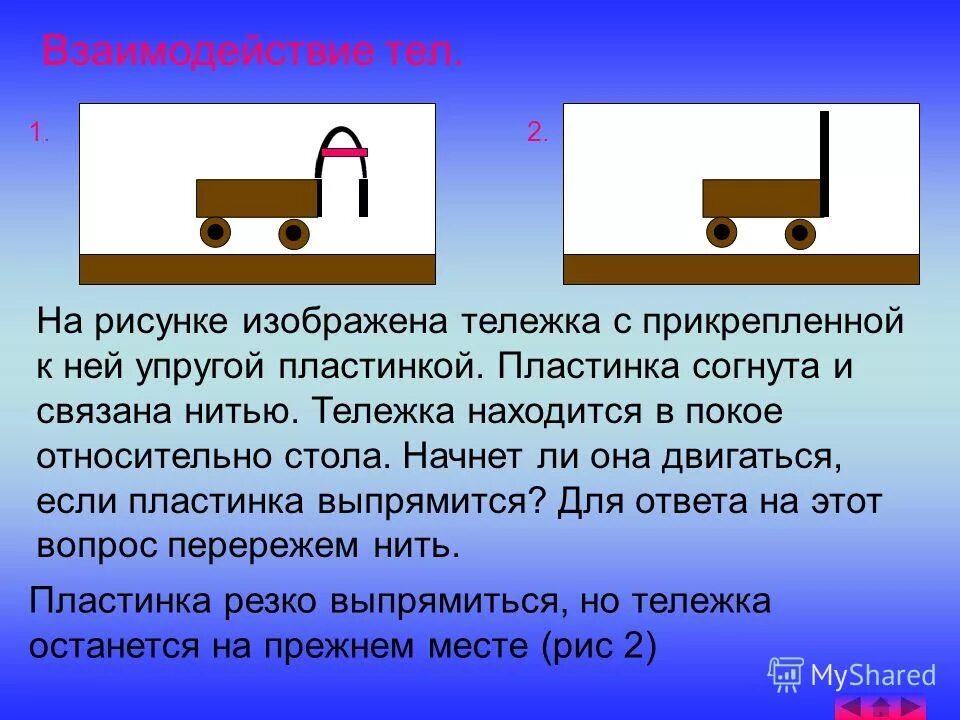 Взаимодействие тел.

1.

2.

На рисунке изображена тележка с прикрепленной к ней упругой пластинкой. Пластинка согнута и связана нитью. Тележка находится в покое относительно стола. Начнет ли она двигаться, если пластинка выпрямится? Для ответа на этот вопрос перережем нить.

Пластинка резко выпрямиться, но тележка останется на прежнем месте (рис 2)

MyShared